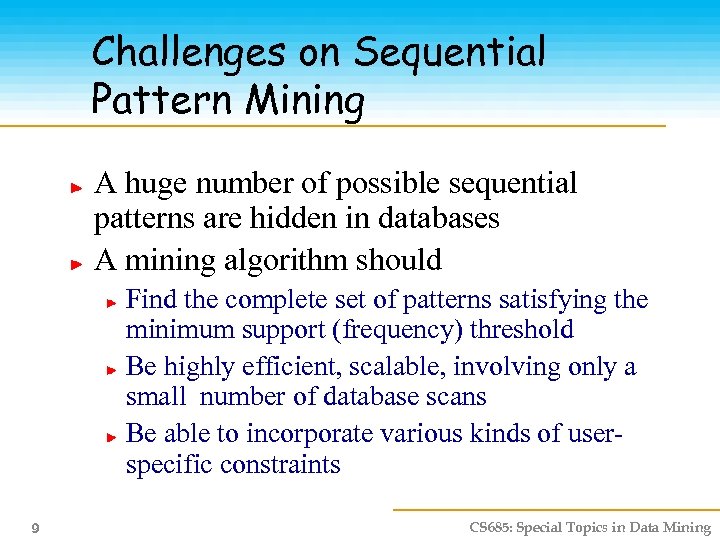 Challenges on Sequential Pattern Mining

A huge number of possible sequential patterns are hidden in databases

A mining algorithm should

Find the complete set of patterns satisfying the minimum support (frequency) threshold

Be highly efficient, scalable, involving only a small number of database scans

Be able to incorporate various kinds of user-specific constraints

9

CS685: Special Topics in Data Mining